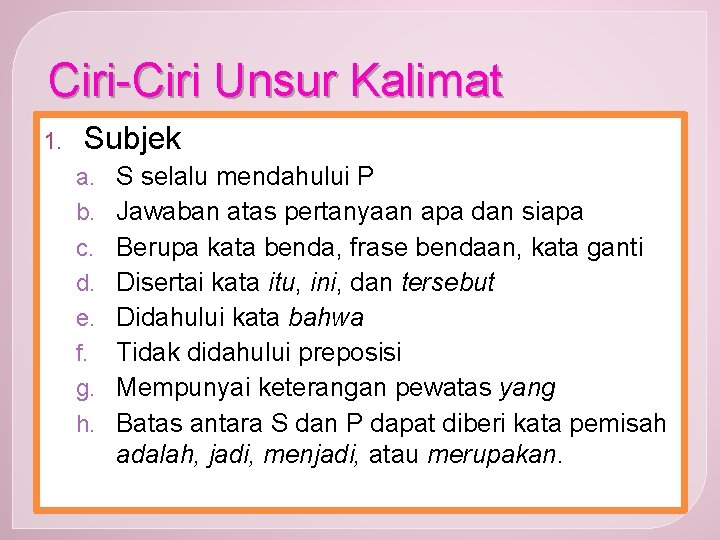 Ciri-Ciri Unsur Kalimat

1. Subjek
a. S selalu mendahului P
b. Jawaban atas pertanyaan apa dan siapa
c. Berupa kata benda, frase bendaan, kata ganti
d. Disertai kata itu, ini, dan tersebut
e. Didahului kata bahwa
f. Tidak didahului preposisi
g. Mempunyai keterangan pewatas yang
h. Batas antara S dan P dapat diberi kata pemisah adalah, jadi, menjadi, atau merupakan.